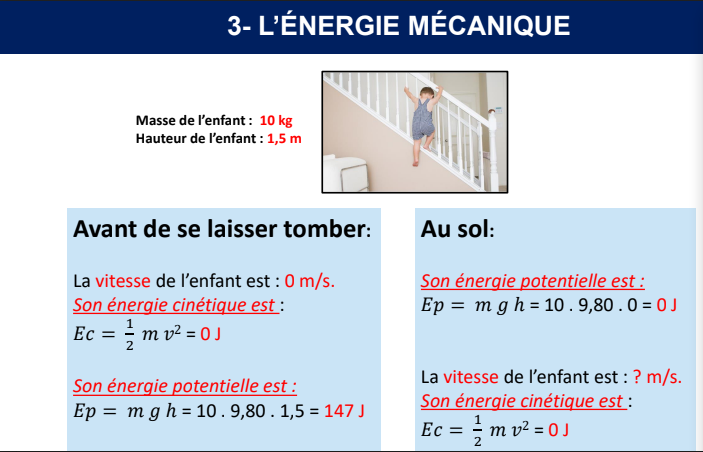 3- L'ÉNERGIE MÉCANIQUE

Masse de l'enfant : 10 kg
Hauteur de l'enfant : 1,5 m

Avant de se laisser tomber:

La vitesse de l'enfant est : 0 m/s.
Son énergie cinétique est :
$Ec = \frac{1}{2} m v^2$ = 0 J

Son énergie potentielle est :
$Ep = m g h$ = 10 . 9,80 . 1,5 = 147 J

Au sol:

Son énergie potentielle est :
$Ep = m g h$ = 10 . 9,80 . 0 = 0 J

La vitesse de l'enfant est : ? m/s.
Son énergie cinétique est :
$Ec = \frac{1}{2} m v^2$ = 0 J